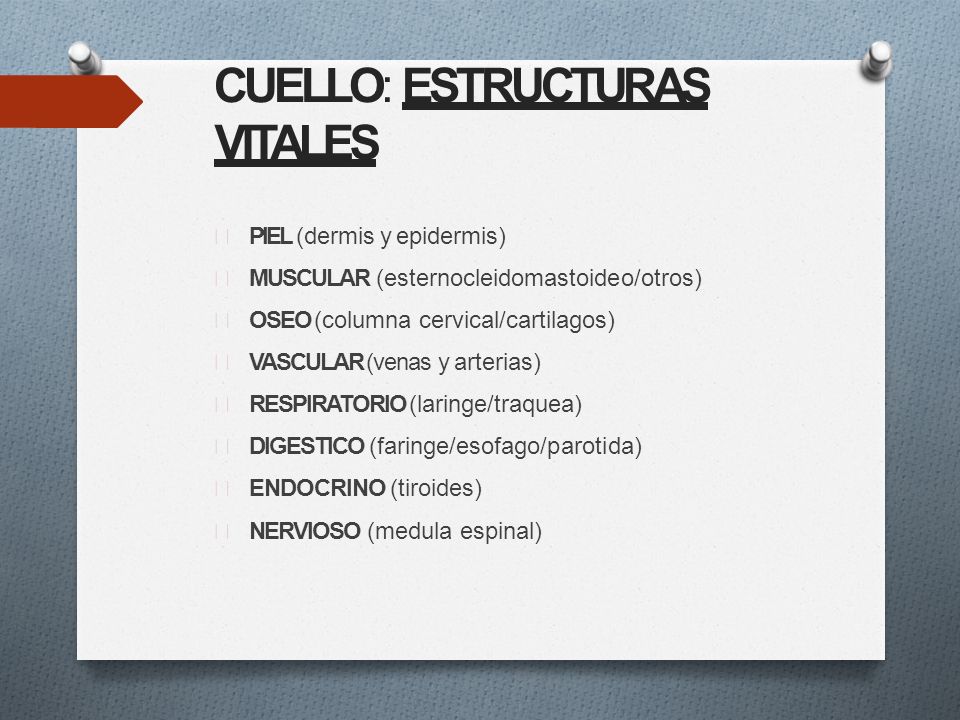 CUELLO: ESTRUCTURAS VITALES

PIEL (dermis y epidermis)
MUSCULAR (esternocleidomastoideo/otros)
OSEO (columna cervical/cartilagos)
VASCULAR (venas y arterias)
RESPIRATORIO (laringe/traquea)
DIGESTICO (faringe/esofago/parotida)
ENDOCRINO (tiroides)
NERVIOSO (medula espinal)